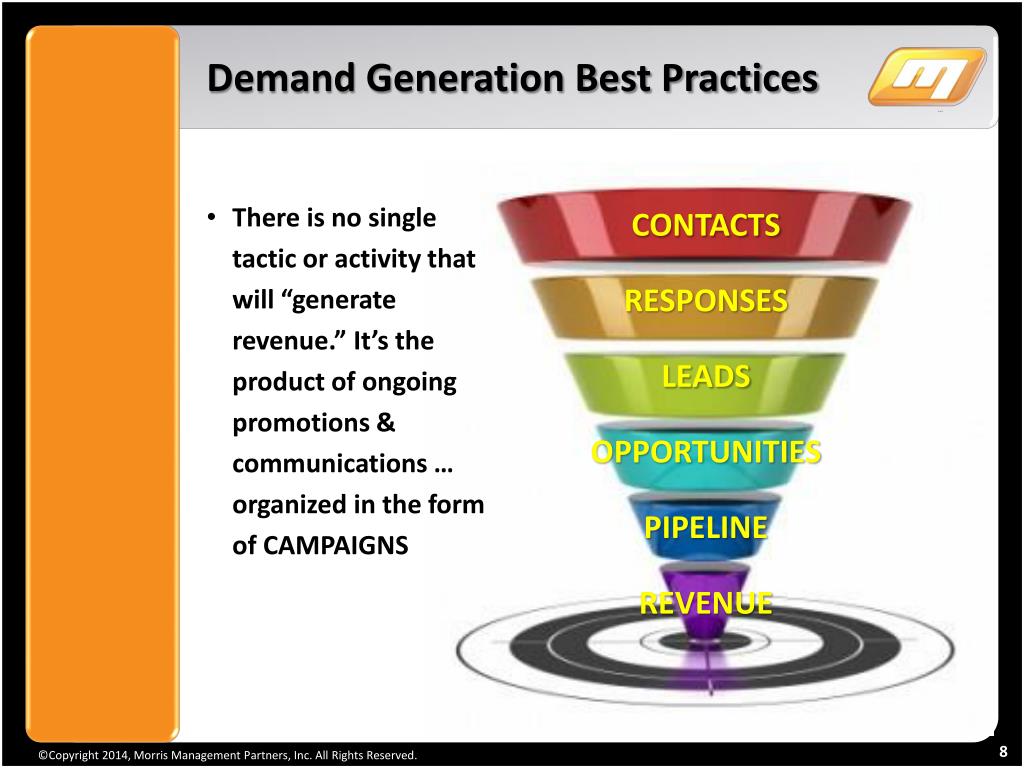 Demand Generation Best Practices

• There is no single tactic or activity that will “generate revenue.” It’s the product of ongoing promotions & communications … organized in the form of CAMPAIGNS

CONTACTS
RESPONSES
LEADS
OPPORTUNITIES
PIPELINE
REVENUE

©Copyright 2014, Morris Management Partners, Inc. All Rights Reserved.

8